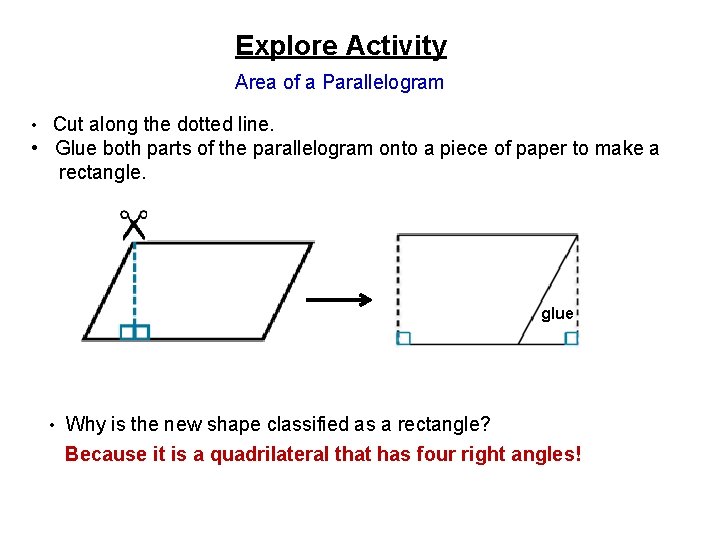 Explore Activity

Area of a Parallelogram

• Cut along the dotted line.
• Glue both parts of the parallelogram onto a piece of paper to make a rectangle.

glue

• Why is the new shape classified as a rectangle?

Because it is a quadrilateral that has four right angles!